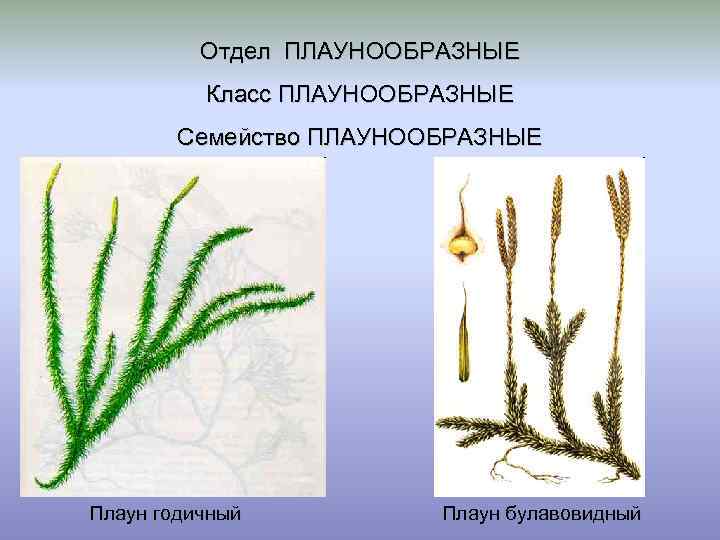 Отдел ПЛАУНООБРАЗНЫЕ

Класс ПЛАУНООБРАЗНЫЕ

Семейство ПЛАУНООБРАЗНЫЕ

Плаун годичный

Плаун булавовидный